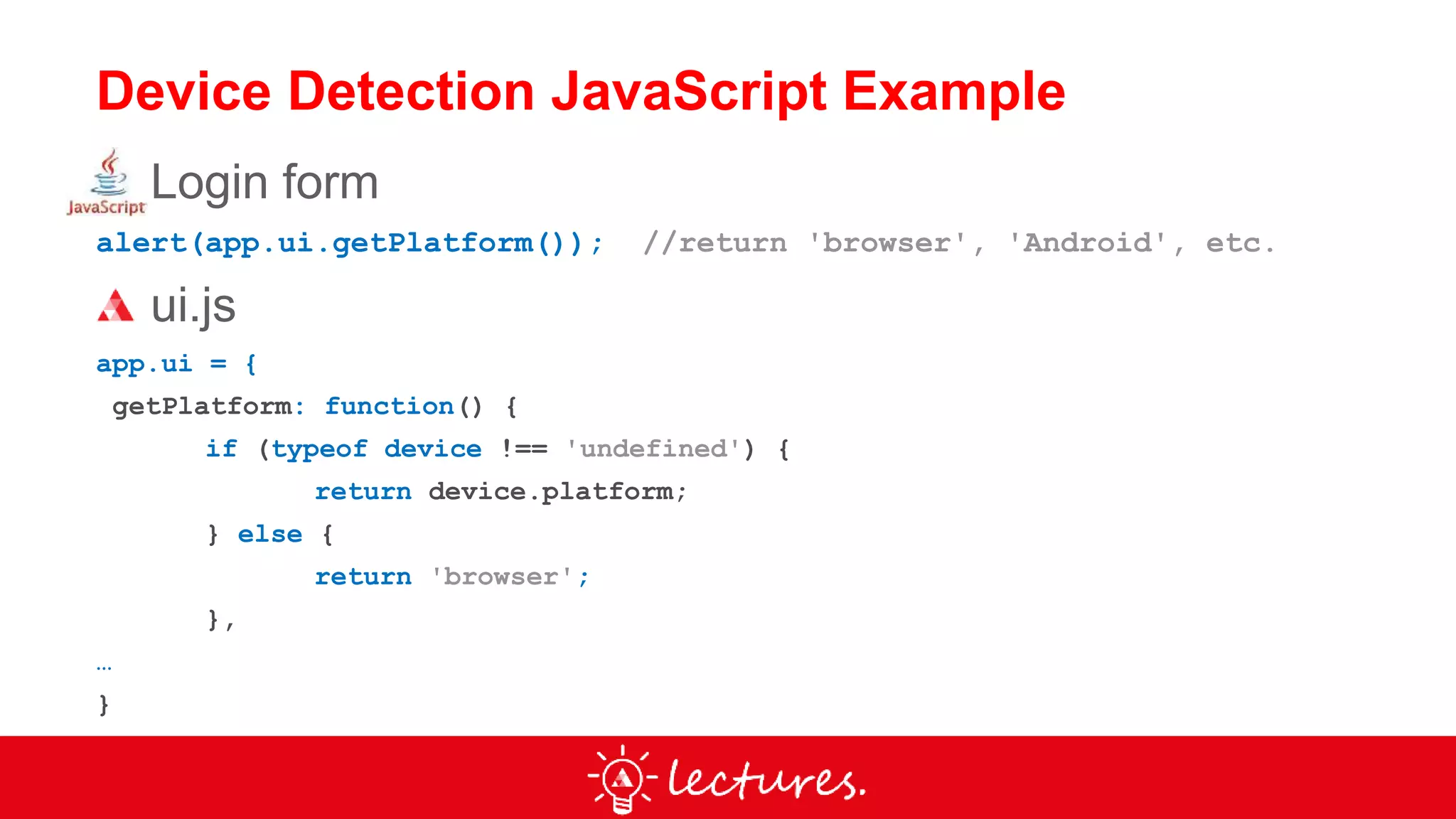 Device Detection JavaScript Example

JavaScript Login form

alert(app.ui.getPlatform()); //return 'browser', 'Android', etc.

ui.js

app.ui = {
 getPlatform: function() {
 if (typeof device !== 'undefined') {
 return device.platform;
 } else {
 return 'browser';
 },
…
}

lectures.